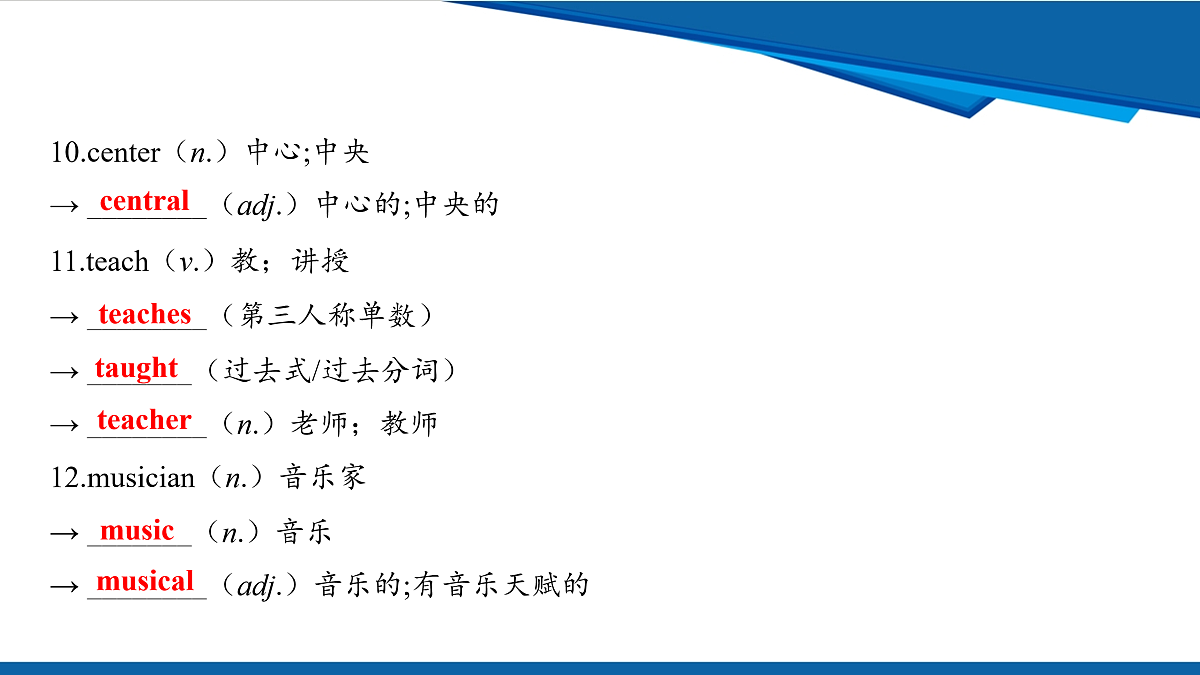 10.center（n.）中心;中央

→ central （adj.）中心的;中央的

11.teach（v.）教；讲授

→ teaches （第三人称单数）

→ taught （过去式/过去分词）

→ teacher （n.）老师；教师

12.musician（n.）音乐家

→ music （n.）音乐

→ musical （adj.）音乐的;有音乐天赋的